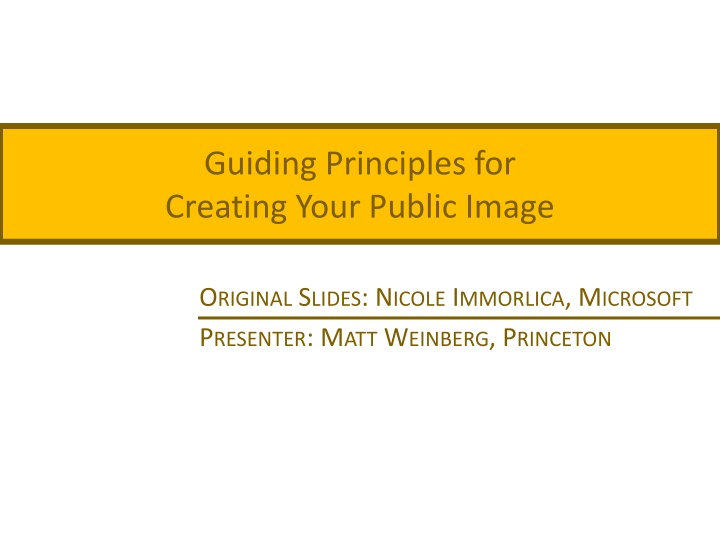 Guiding Principles for
Creating Your Public Image

ORIGINAL SLIDES: NICOLE IMMORLICA, MICROSOFT

PRESENTER: MATT WEINBERG, PRINCETON